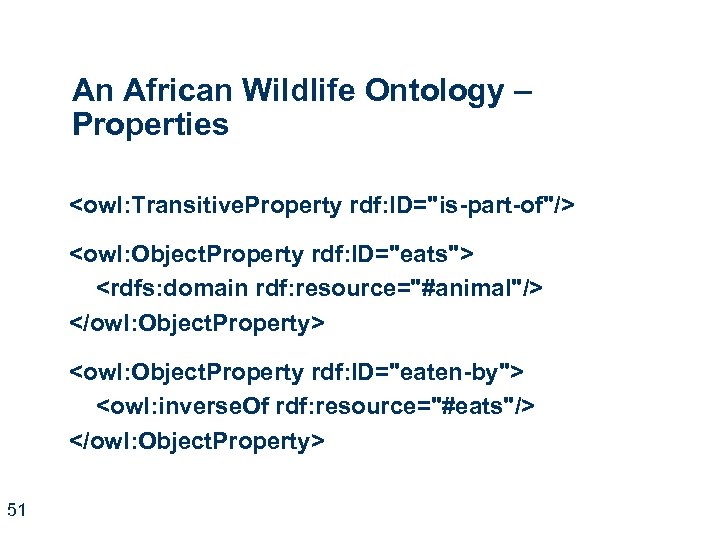 An African Wildlife Ontology – Properties

<owl:TransitiveProperty rdf:ID="is-part-of"/>

<owl:ObjectProperty rdf:ID="eats">
<rdfs:domain rdf:resource="#animal"/>
</owl:ObjectProperty>

<owl:ObjectProperty rdf:ID="eaten-by">
<owl:inverseOf rdf:resource="#eats"/>
</owl:ObjectProperty>

51